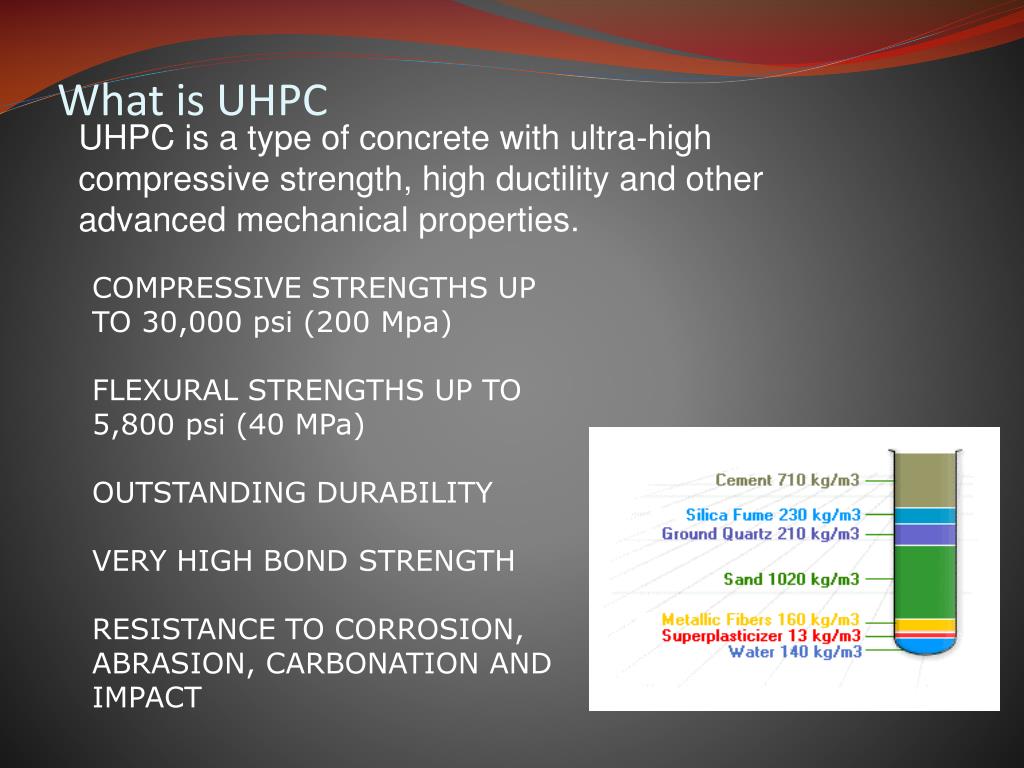 What is UHPC

UHPC is a type of concrete with ultra-high compressive strength, high ductility and other advanced mechanical properties.

COMPRESSIVE STRENGTHS UP TO 30,000 psi (200 Mpa)

FLEXURAL STRENGTHS UP TO 5,800 psi (40 MPa)

OUTSTANDING DURABILITY

VERY HIGH BOND STRENGTH

RESISTANCE TO CORROSION, ABRASION, CARBONATION AND IMPACT

Cement 710 kg/m3
Silica Fume 230 kg/m3
Ground Quartz 210 kg/m3
Sand 1020 kg/m3
Metallic Fibers 160 kg/m3
Superplasticizer 13 kg/m3
Water 140 kg/m3